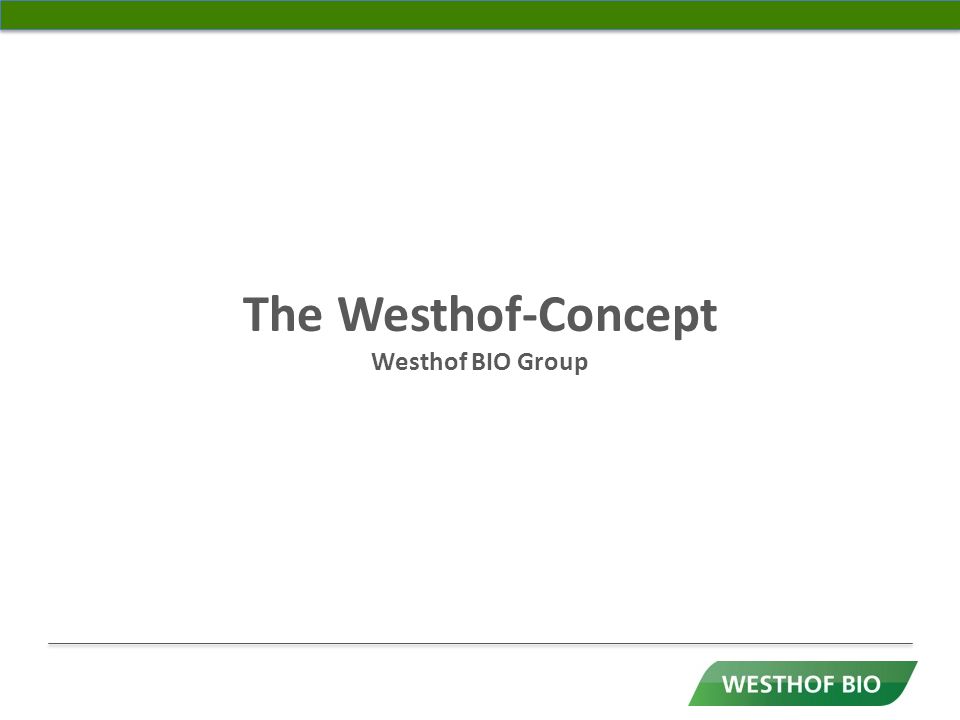 The Westhof-Concept
Westhof BIO Group

WESTHOF BIO